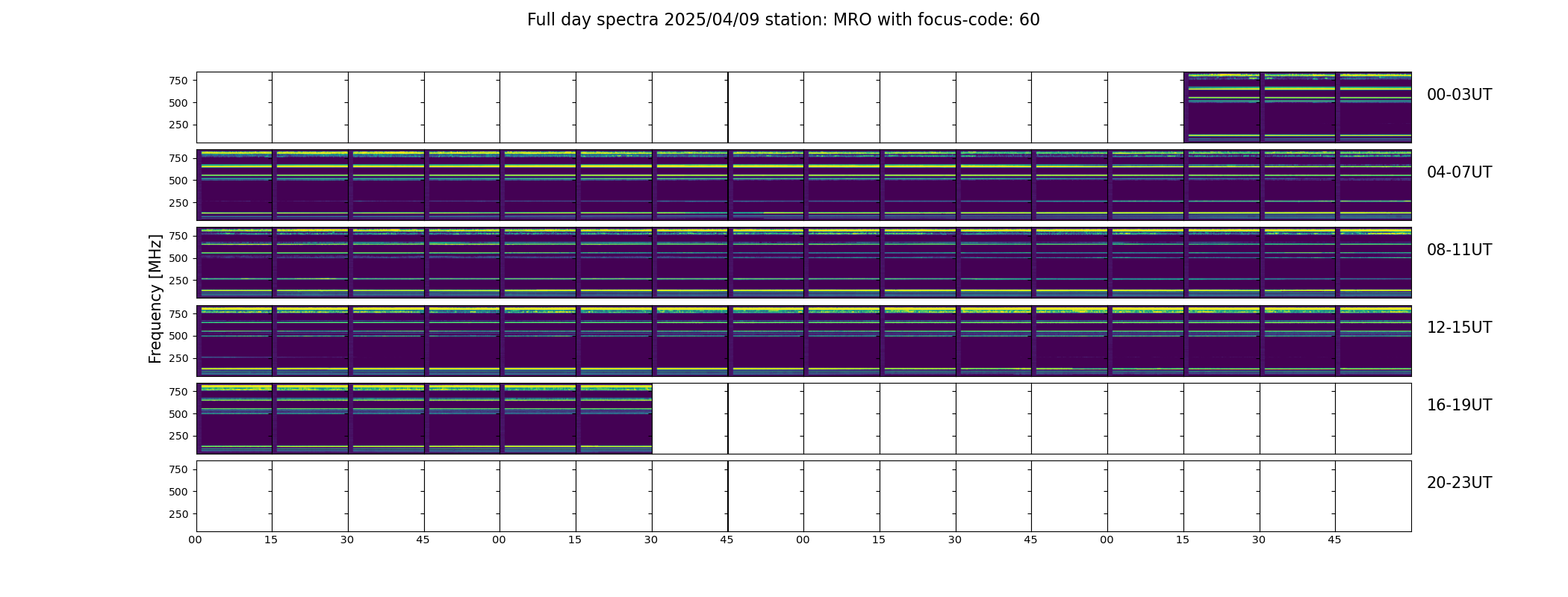 Full day spectra 2025/04/09 station: MRO with focus-code: 60

Frequency [MHz]

750
500
250
00-03UT

750
500
250
04-07UT

750
500
250
08-11UT

750
500
250
12-15UT

750
500
250
16-19UT

750
500
250
20-23UT

00 15 30 45 00 15 30 45 00 15 30 45 00 15 30 45